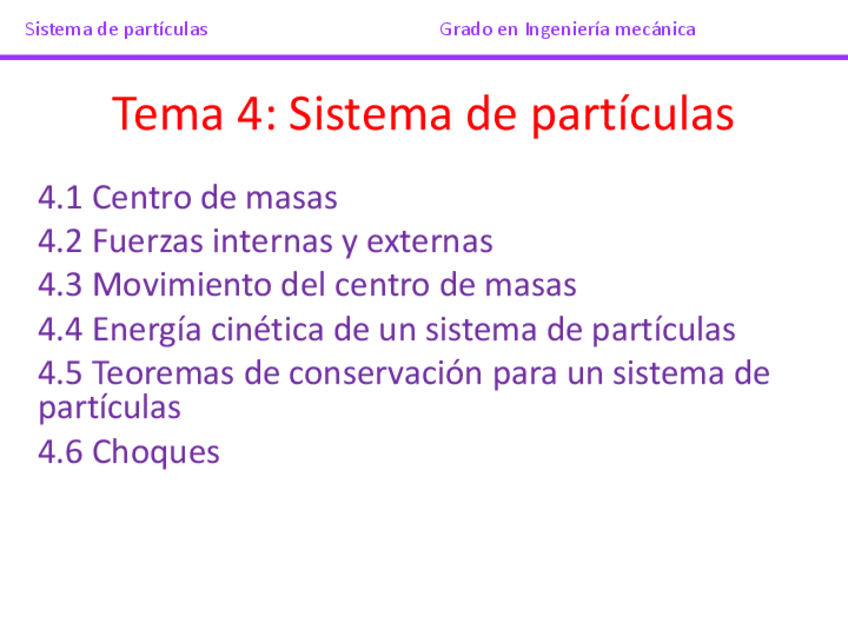 Sistema de partículas

Grado en Ingeniería mecánica

Tema 4: Sistema de partículas

4.1 Centro de masas
4.2 Fuerzas internas y externas
4.3 Movimiento del centro de masas
4.4 Energía cinética de un sistema de partículas
4.5 Teoremas de conservación para un sistema de partículas
4.6 Choques